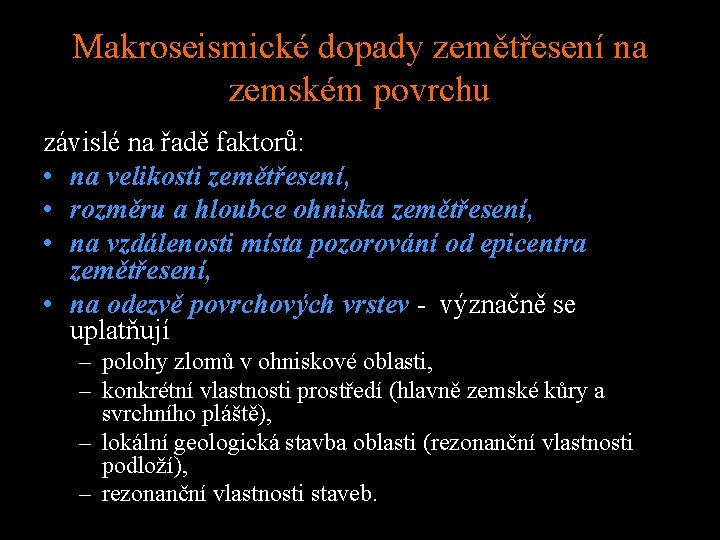 Makroseismické dopady zemětřesení na zemském povrchu

závislé na řadě faktorů:

• na velikosti zemětřesení,
• rozměru a hloubce ohniska zemětřesení,
• na vzdálenosti místa pozorování od epicentra zemětřesení,
• na odezvě povrchových vrstev - význačně se uplatňují
  – polohy zlomů v ohniskové oblasti,
  – konkrétní vlastnosti prostředí (hlavně zemské kůry a svrchního pláště),
  – lokální geologická stavba oblasti (rezonanční vlastnosti podloží),
  – rezonanční vlastnosti staveb.